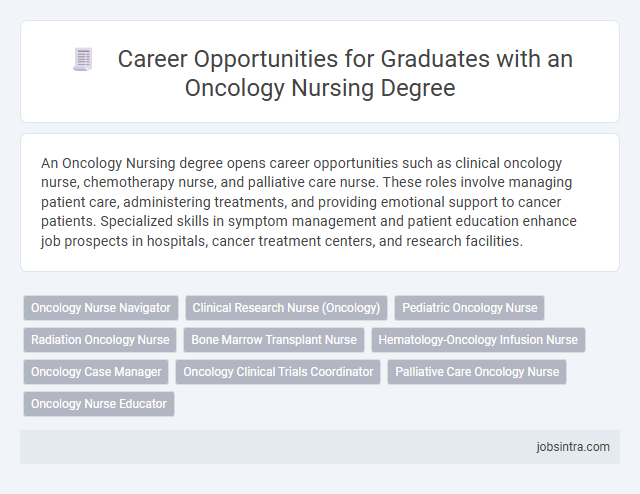 Career Opportunities for Graduates with an Oncology Nursing Degree

An Oncology Nursing degree opens career opportunities such as clinical oncology nurse, chemotherapy nurse, and palliative care nurse. These roles involve managing patient care, administering treatments, and providing emotional support to cancer patients. Specialized skills in symptom management and patient education enhance job prospects in hospitals, cancer treatment centers, and research facilities.

Oncology Nurse Navigator
Clinical Research Nurse (Oncology)
Pediatric Oncology Nurse
Radiation Oncology Nurse
Bone Marrow Transplant Nurse
Hematology-Oncology Infusion Nurse
Oncology Case Manager
Oncology Clinical Trials Coordinator
Palliative Care Oncology Nurse
Oncology Nurse Educator

jobsintra.com